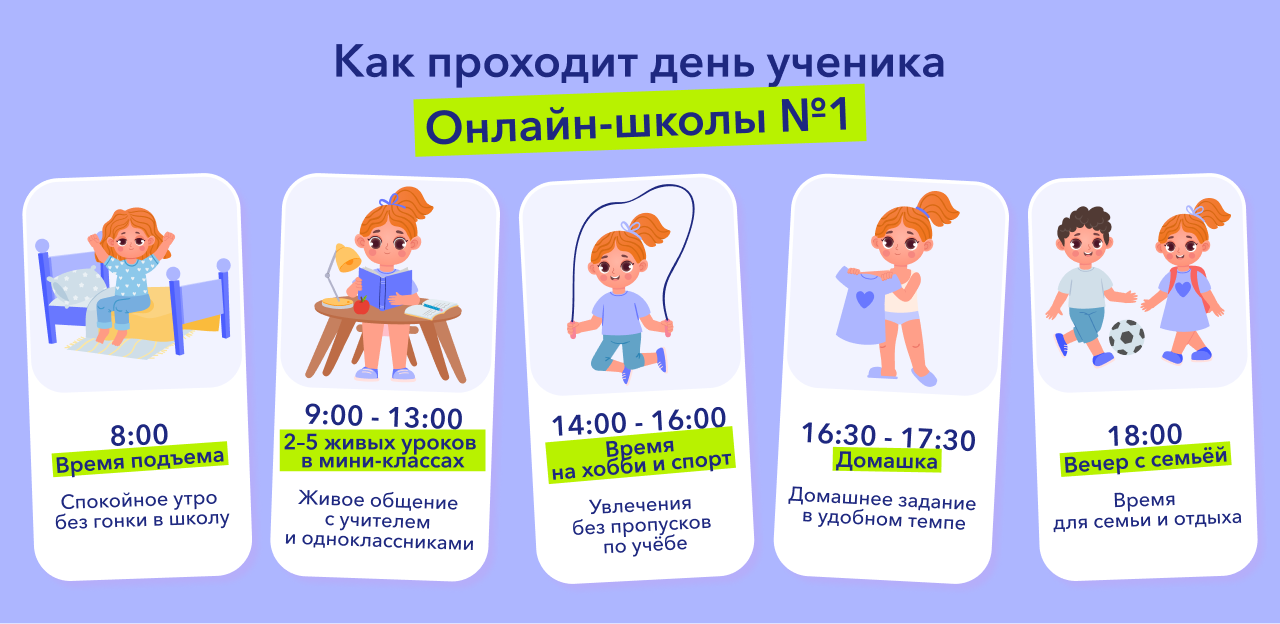 Как проходит день ученика
Онлайн-школы №1

8:00
Время подъема
Спокойное утро без гонки в школу

9:00 - 13:00
2-5 живых уроков в мини-классах
Живое общение с учителем и одноклассниками

14:00 - 16:00
Время на хобби и спорт
Увлечения без пропусков по учёбе

16:30 - 17:30
Домашка
Домашнее задание в удобном темпе

18:00
Вечер с семьёй
Время для семьи и отдыха